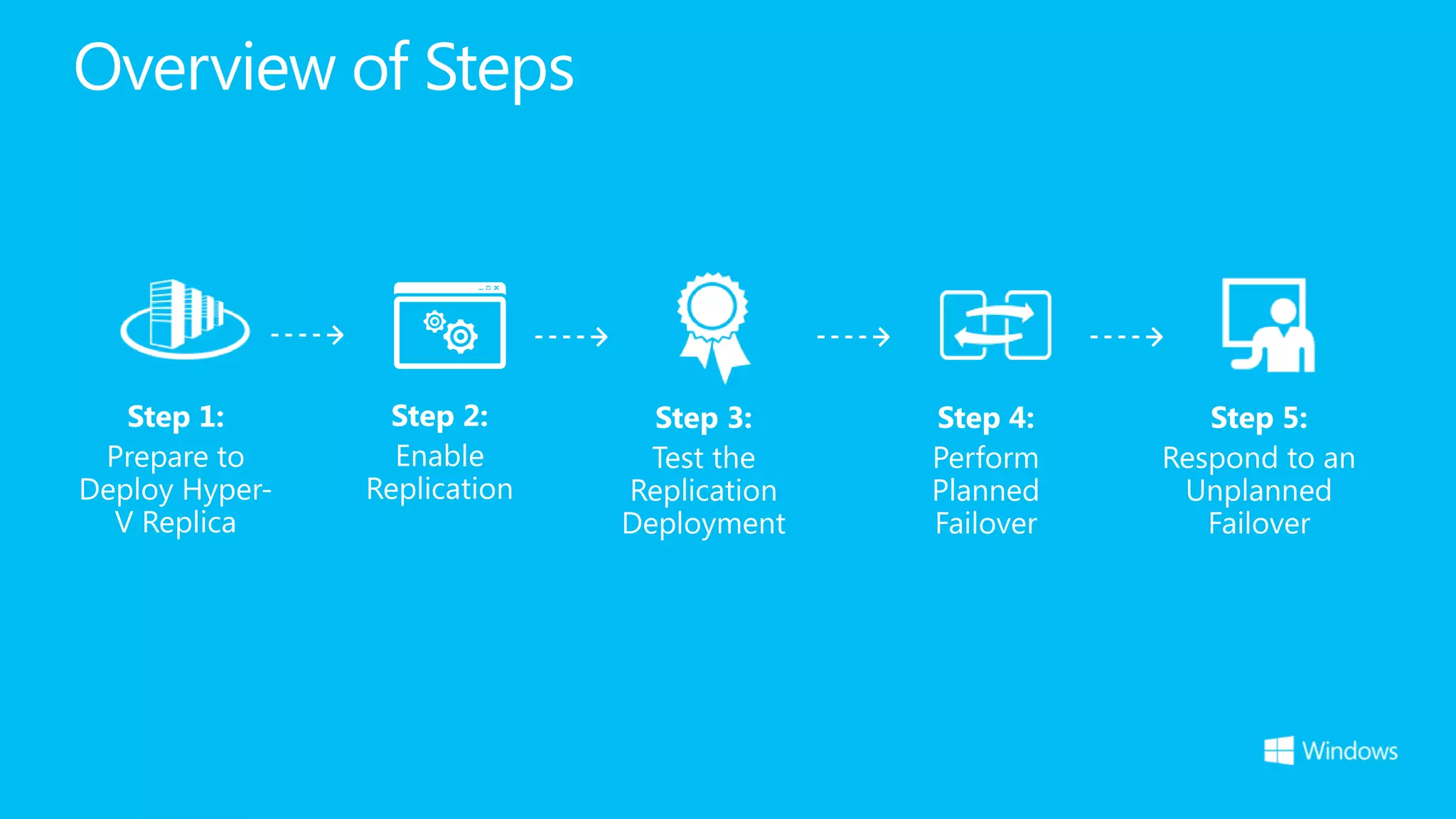 Overview of Steps

Step 1:
Prepare to Deploy Hyper-V Replica

Step 2:
Enable Replication

Step 3:
Test the Replication Deployment

Step 4:
Perform Planned Failover

Step 5:
Respond to an Unplanned Failover

Windows